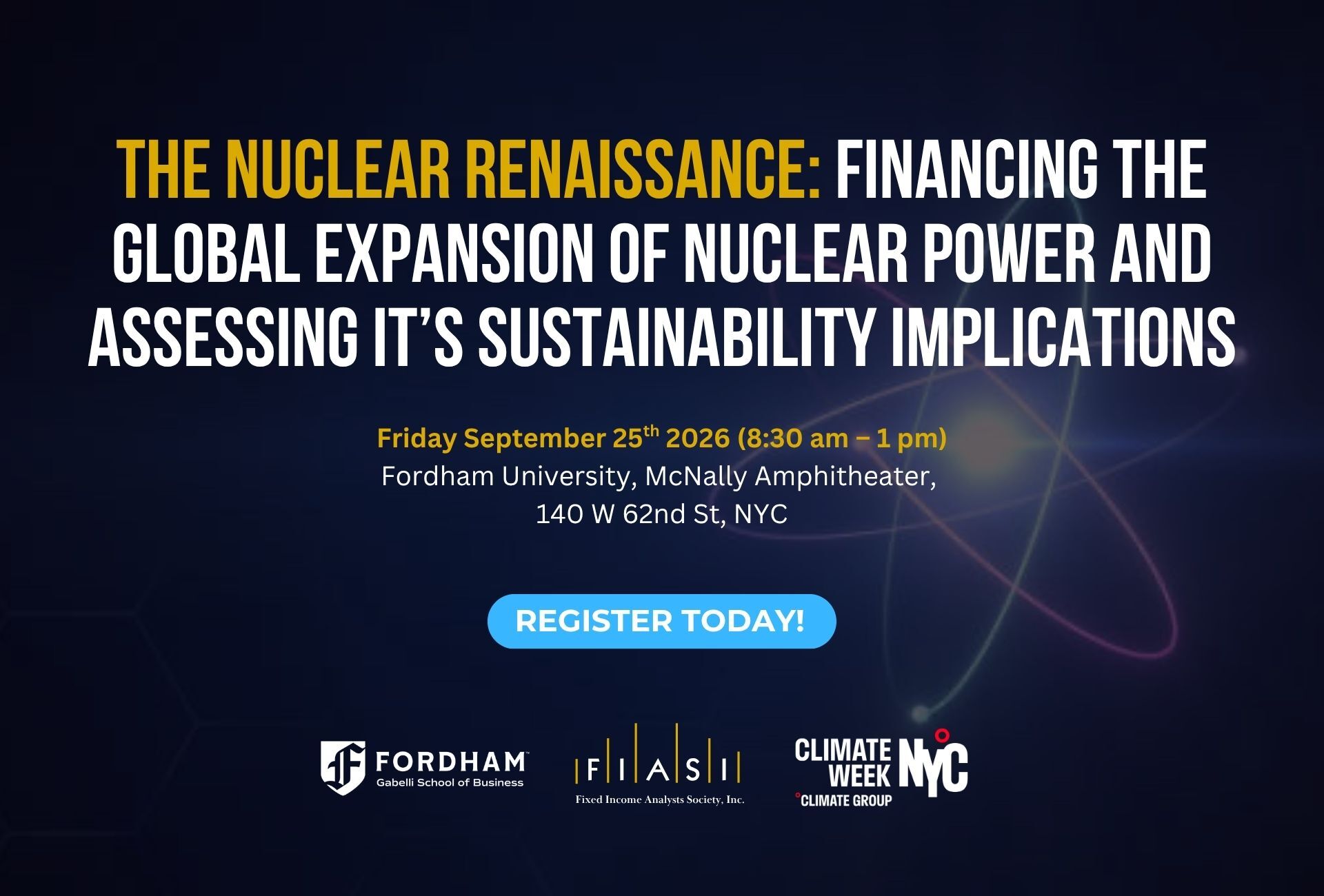 THE NUCLEAR RENAISSANCE: FINANCING THE GLOBAL EXPANSION OF NUCLEAR POWER AND ASSESSING IT'S SUSTAINABILITY IMPLICATIONS

Friday September 25$^{th}$ 2026 (8:30 am – 1 pm)
Fordham University, McNally Amphitheater,
140 W 62nd St, NYC

REGISTER TODAY!

FORDHAM
Gabelli School of Business

FIASI
Fixed Income Analysts Society, Inc.

CLIMATE WEEK NYC
CLIMATE GROUP